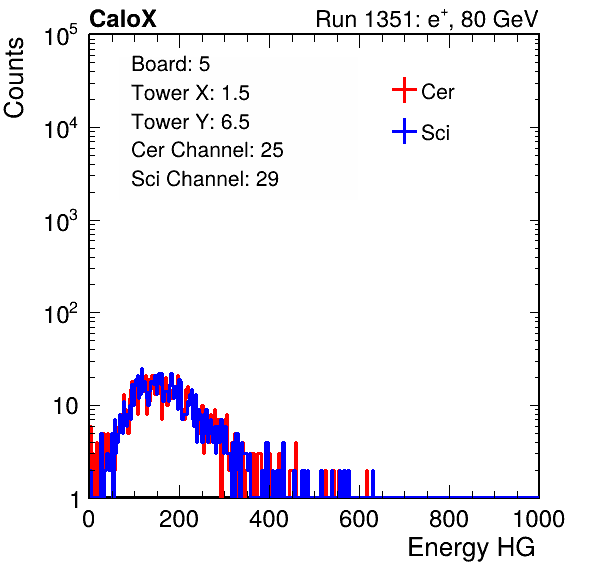 CaloX

Run 1351: $e^{+}$, 80 GeV

Counts

$10^5$

$10^4$

$10^3$

$10^2$

10

1

Board: 5
Tower X: 1.5
Tower Y: 6.5
Cer Channel: 25
Sci Channel: 29

Cer
Sci

0
200
400
600
800
1000

Energy HG